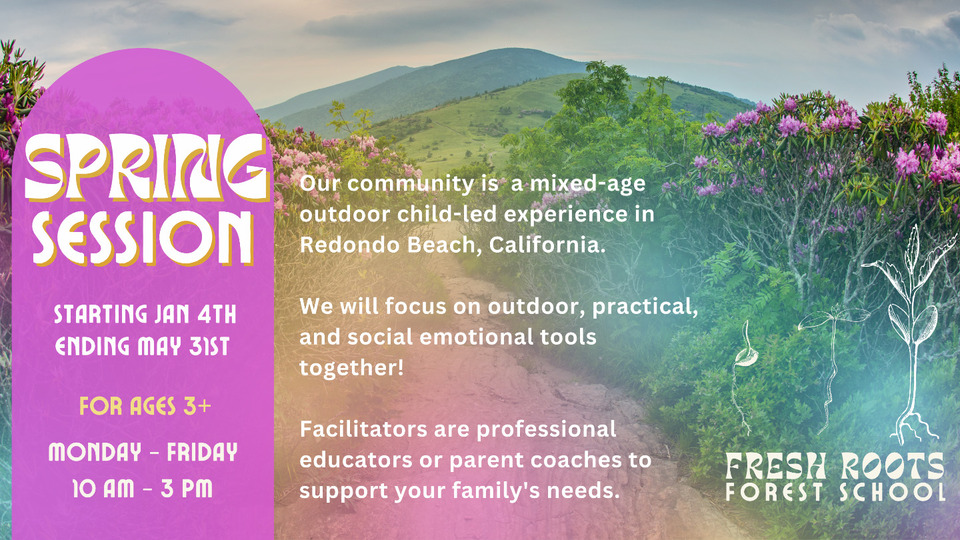 SPRING SESSION

STARTING JAN 4TH
ENDING MAY 31ST

FOR AGES 3+

MONDAY - FRIDAY
10 AM - 3 PM

Our community is a mixed-age outdoor child-led experience in Redondo Beach, California.

We will focus on outdoor, practical, and social emotional tools together!

Facilitators are professional educators or parent coaches to support your family's needs.

FRESH ROOTS
FOREST SCHOOL